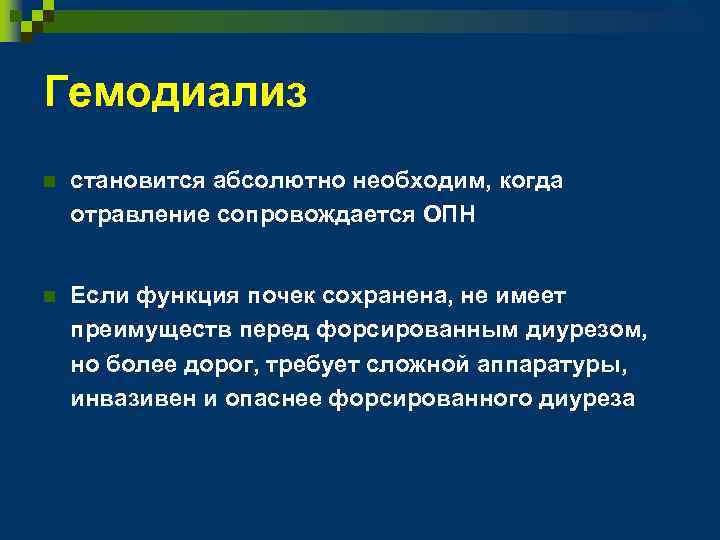 Гемодиализ

становится абсолютно необходим, когда отравление сопровождается ОПН

Если функция почек сохранена, не имеет преимуществ перед форсированным диурезом, но более дорог, требует сложной аппаратуры, инвазивен и опаснее форсированного диуреза